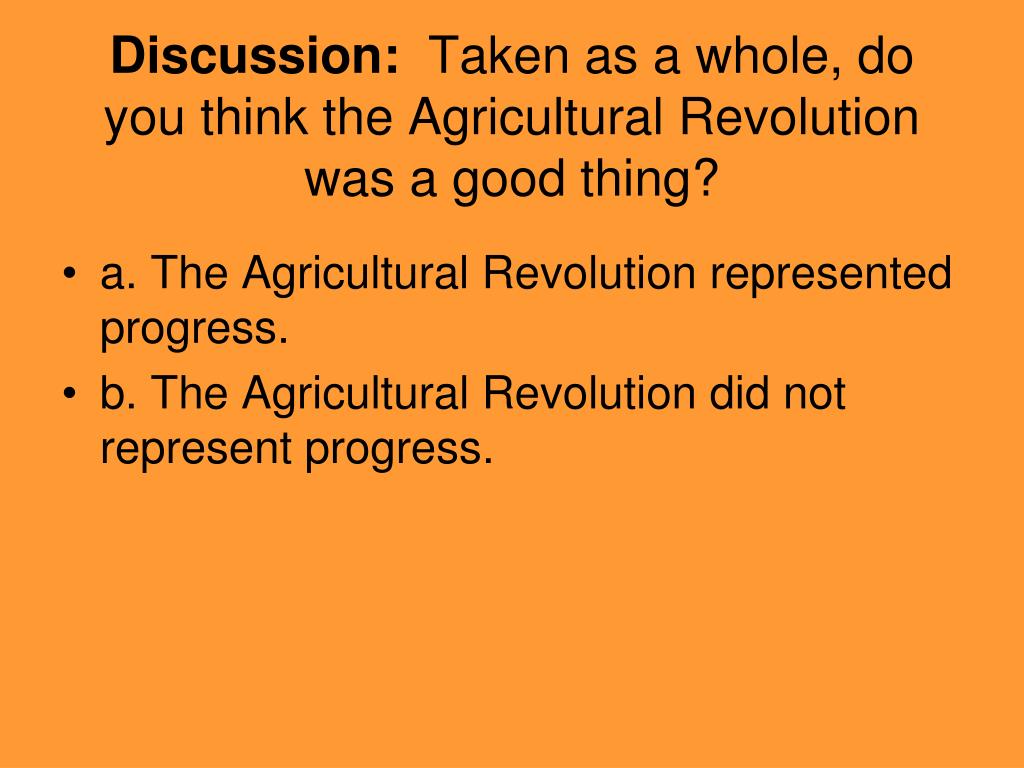 Discussion: Taken as a whole, do you think the Agricultural Revolution was a good thing?

• a. The Agricultural Revolution represented progress.
• b. The Agricultural Revolution did not represent progress.